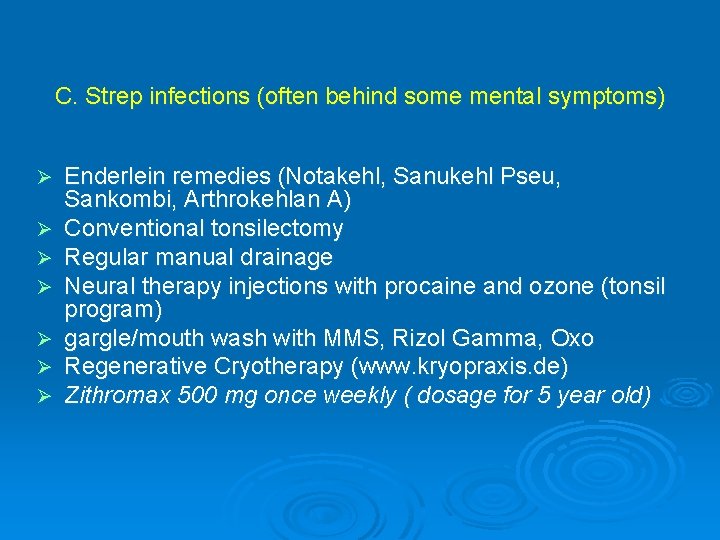 C. Strep infections (often behind some mental symptoms)

➢ Enderlein remedies (Notakehl, Sanukehl Pseu, Sankombi, Arthrokehlan A)
➢ Conventional tonsilectomy
➢ Regular manual drainage
➢ Neural therapy injections with procaine and ozone (tonsil program)
➢ gargle/mouth wash with MMS, Rizol Gamma, Oxo
➢ Regenerative Cryotherapy (www.kryopraxis.de)
➢ Zithromax 500 mg once weekly ( dosage for 5 year old)